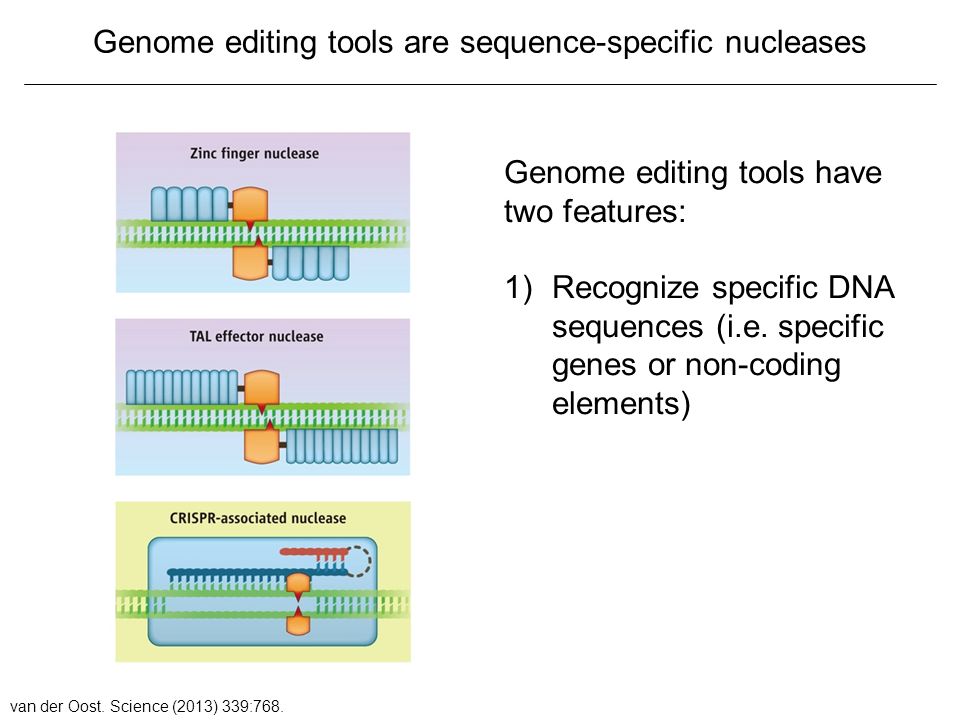 Genome editing tools are sequence-specific nucleases

Zinc finger nuclease

TAL effector nuclease

CRISPR-associated nuclease

Genome editing tools have two features:

1) Recognize specific DNA sequences (i.e. specific genes or non-coding elements)

van der Oost. Science (2013) 339:768.